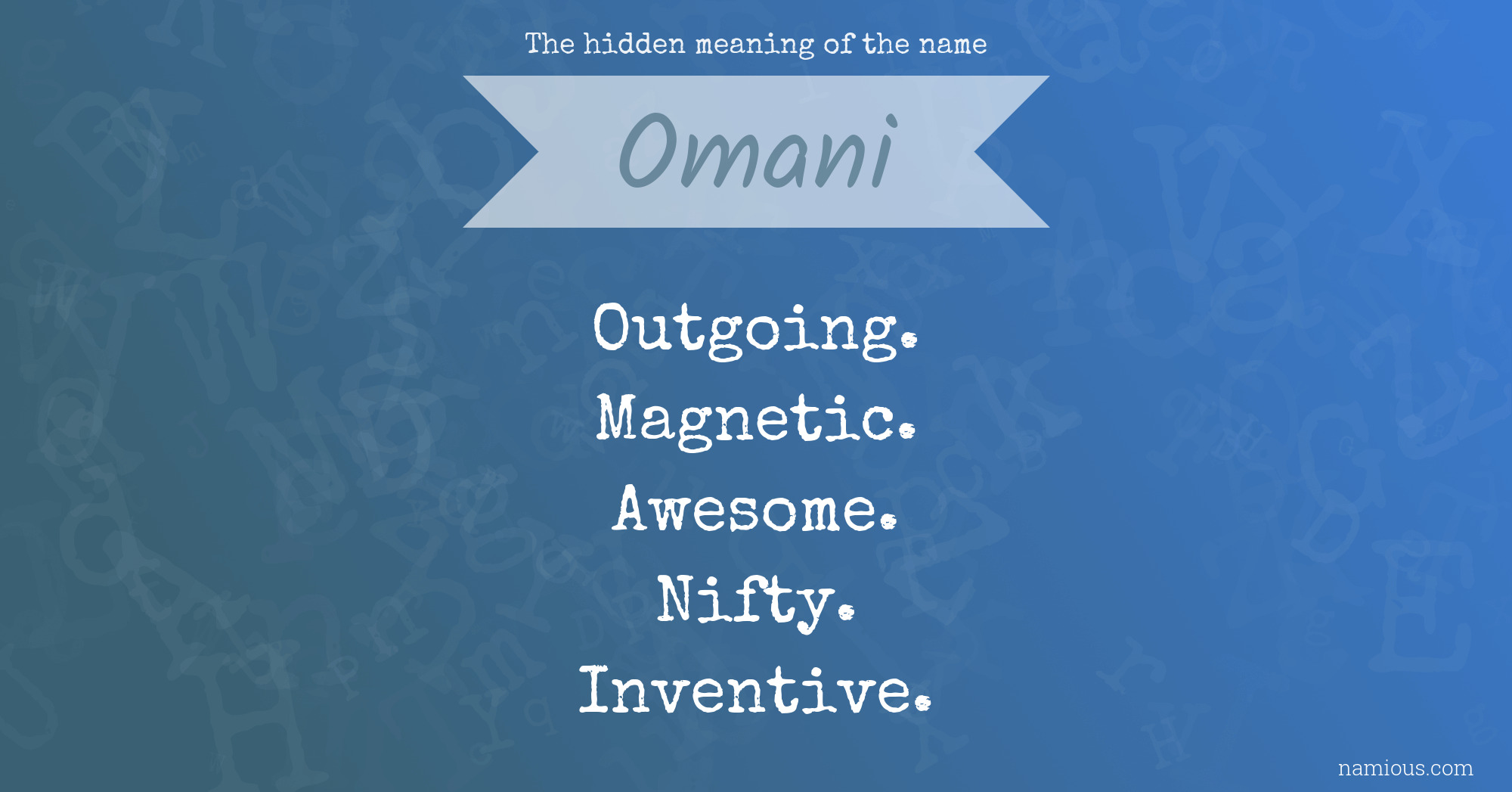 The hidden meaning of the name

Omani

Outgoing.
Magnetic.
Awesome.
Nifty.
Inventive.

namious.com